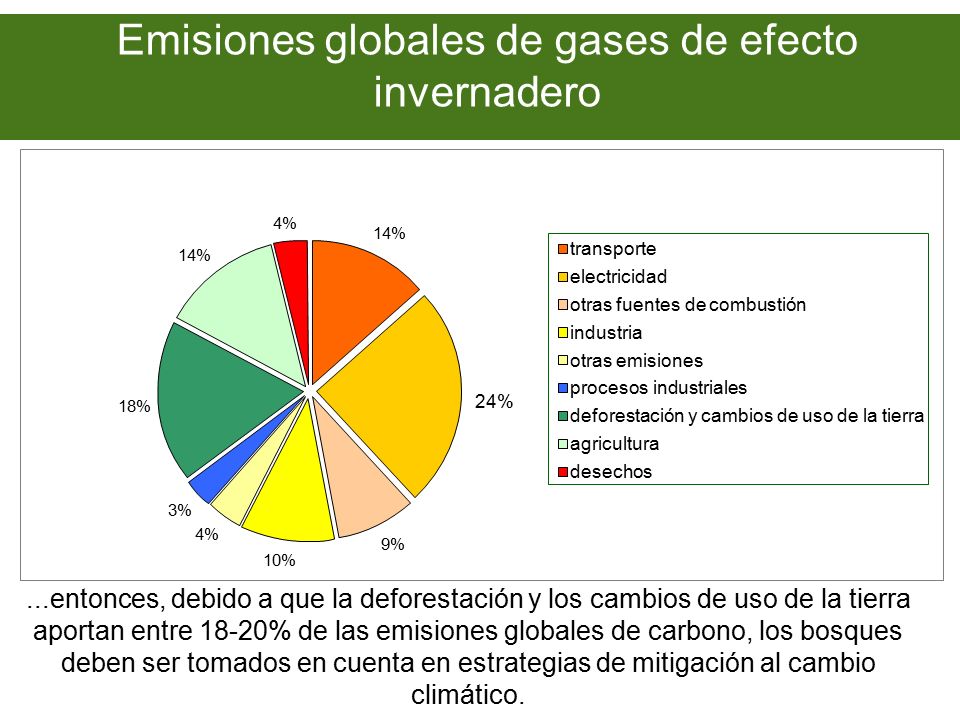 Emisiones globales de gases de efecto invernadero

4%
14%
14%
24%
18%
3%
4%
10%
9%

transporte
electricidad
otras fuentes de combustión
industria
otras emisiones
procesos industriales
deforestación y cambios de uso de la tierra
agricultura
desechos

...entonces, debido a que la deforestación y los cambios de uso de la tierra aportan entre 18-20% de las emisiones globales de carbono, los bosques deben ser tomados en cuenta en estrategias de mitigación al cambio climático.